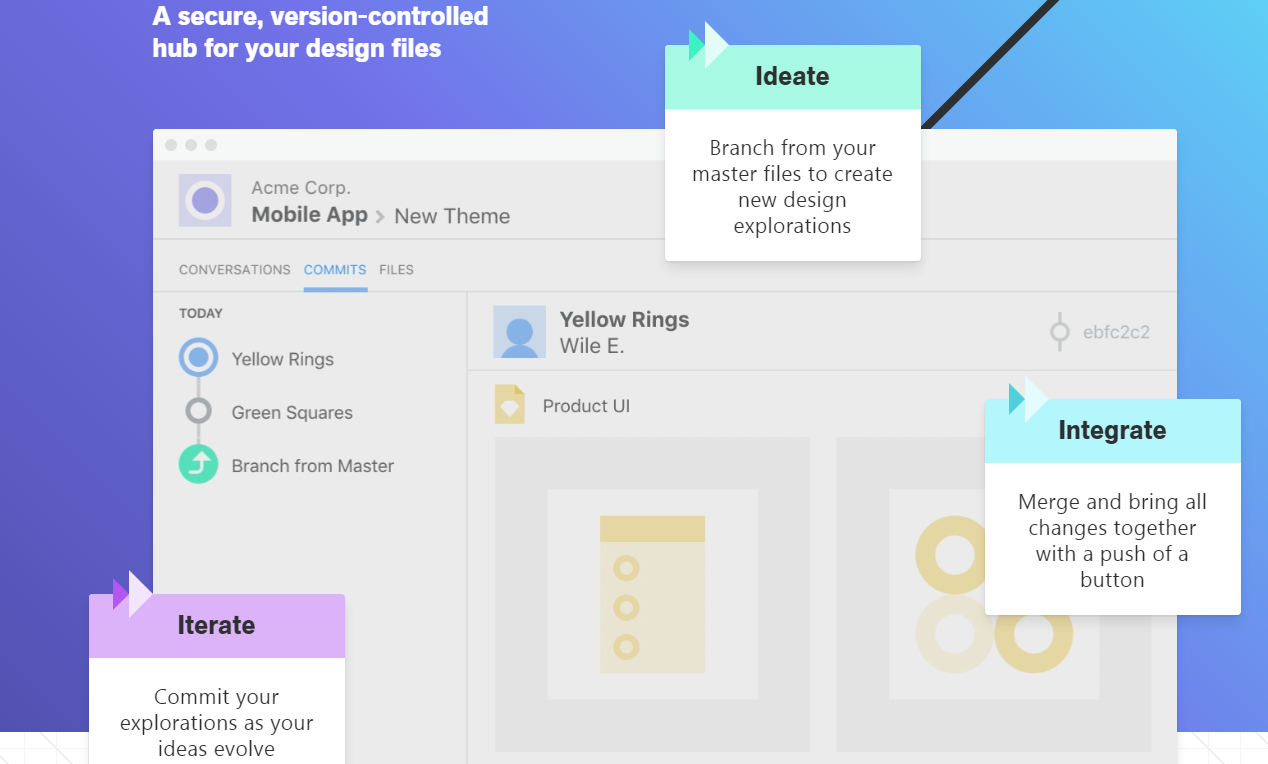 A secure, version-controlled hub for your design files

Ideate

Branch from your master files to create new design explorations

Acme Corp.
Mobile App > New Theme

CONVERSATIONS COMMITS FILES

TODAY

Yellow Rings

Green Squares

Branch from Master

Yellow Rings
Wile E.

ebfc2c2

Product UI

Integrate

Merge and bring all changes together with a push of a button

Iterate

Commit your explorations as your ideas evolve